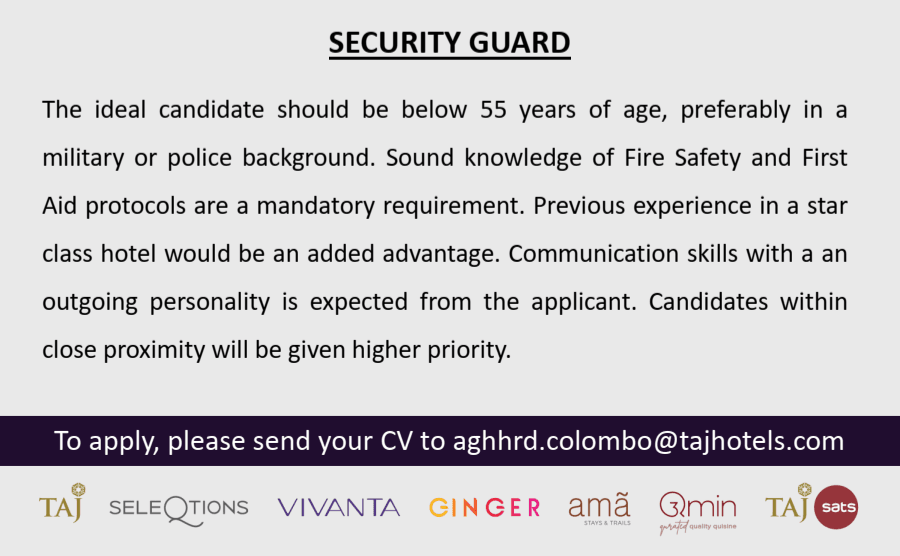 SECURITY GUARD

The ideal candidate should be below 55 years of age, preferably in a military or police background. Sound knowledge of Fire Safety and First Aid protocols are a mandatory requirement. Previous experience in a star class hotel would be an added advantage. Communication skills with a an outgoing personality is expected from the applicant. Candidates within close proximity will be given higher priority.

To apply, please send your CV to aghhrd.colombo@tajhotels.com

TAJ SELEQTIONS VIVANTA GINGER amã STAYS & TRAILS Qmin qurated quality cuisine TAJ sats